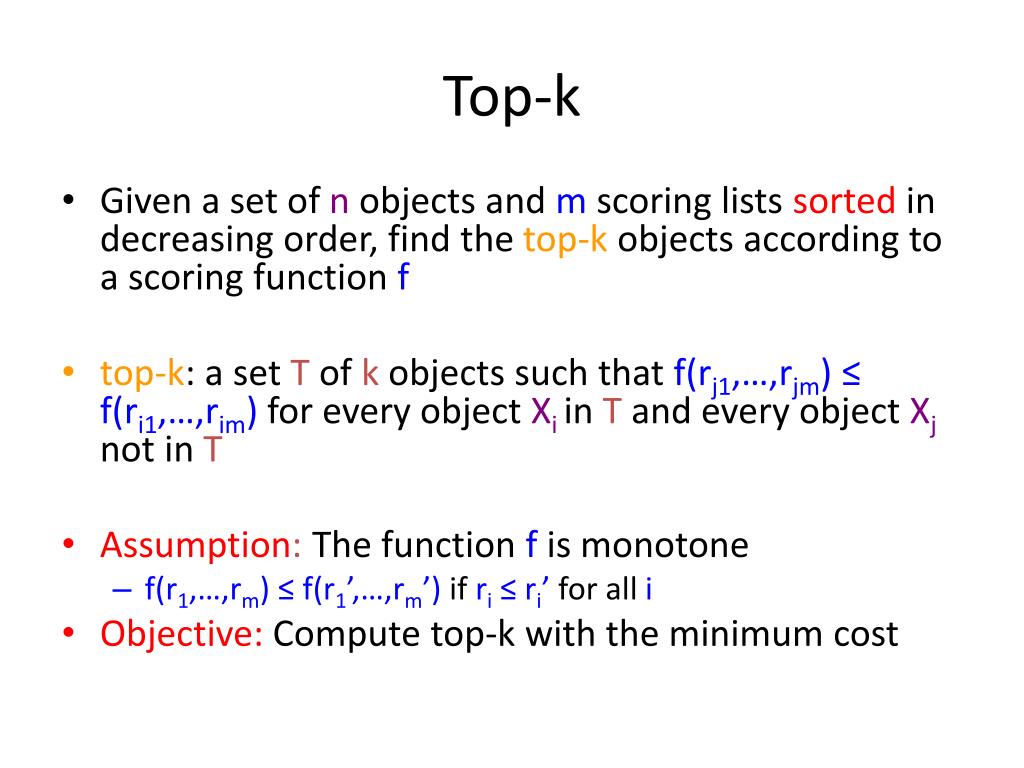 Top-k

• Given a set of n objects and m scoring lists sorted in decreasing order, find the top-k objects according to a scoring function f

• top-k: a set T of k objects such that $f(r_{j1},…,r_{jm}) \leq f(r_{i1},…,r_{im})$ for every object $X_i$ in T and every object $X_j$ not in T

• Assumption: The function f is monotone
– $f(r_1,…,r_m) \leq f(r_1',…,r_m')$ if $r_i \leq r_i'$ for all i

• Objective: Compute top-k with the minimum cost